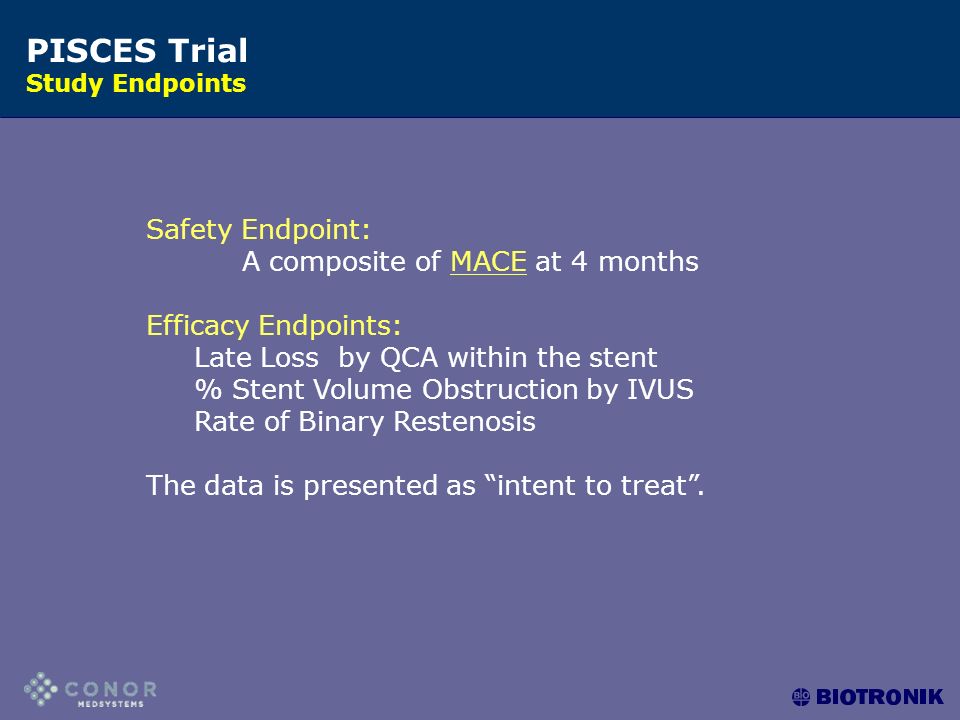 PISCES Trial
Study Endpoints

Safety Endpoint:
A composite of MACE at 4 months

Efficacy Endpoints:
Late Loss by QCA within the stent
% Stent Volume Obstruction by IVUS
Rate of Binary Restenosis

The data is presented as “intent to treat”.

CONOR MEDSYSTEMS

BIOTRONIK